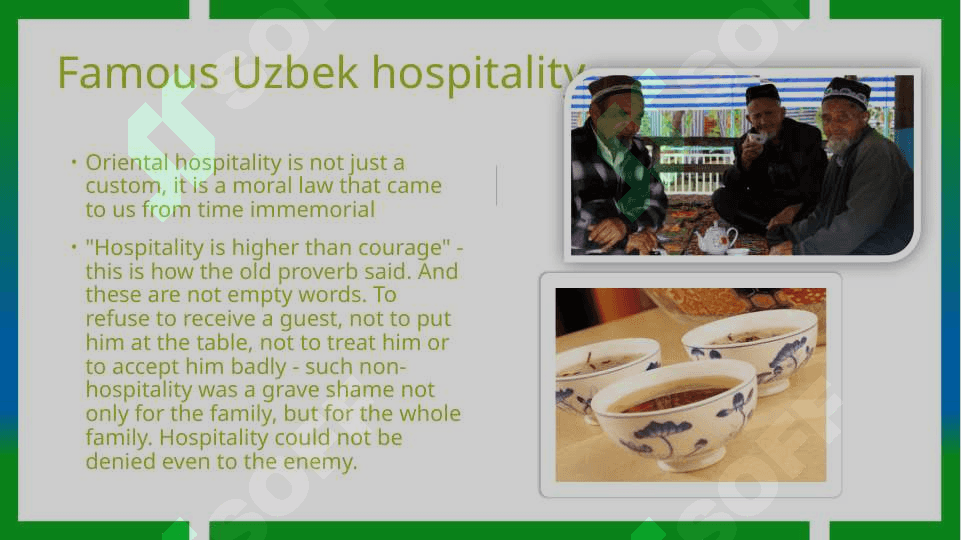 Famous Uzbek hospitality

• Oriental hospitality is not just a custom, it is a moral law that came to us from time immemorial

• "Hospitality is higher than courage" - this is how the old proverb said. And these are not empty words. To refuse to receive a guest, not to put him at the table, not to treat him or to accept him badly - such non-hospitality was a grave shame not only for the family, but for the whole family. Hospitality could not be denied even to the enemy.